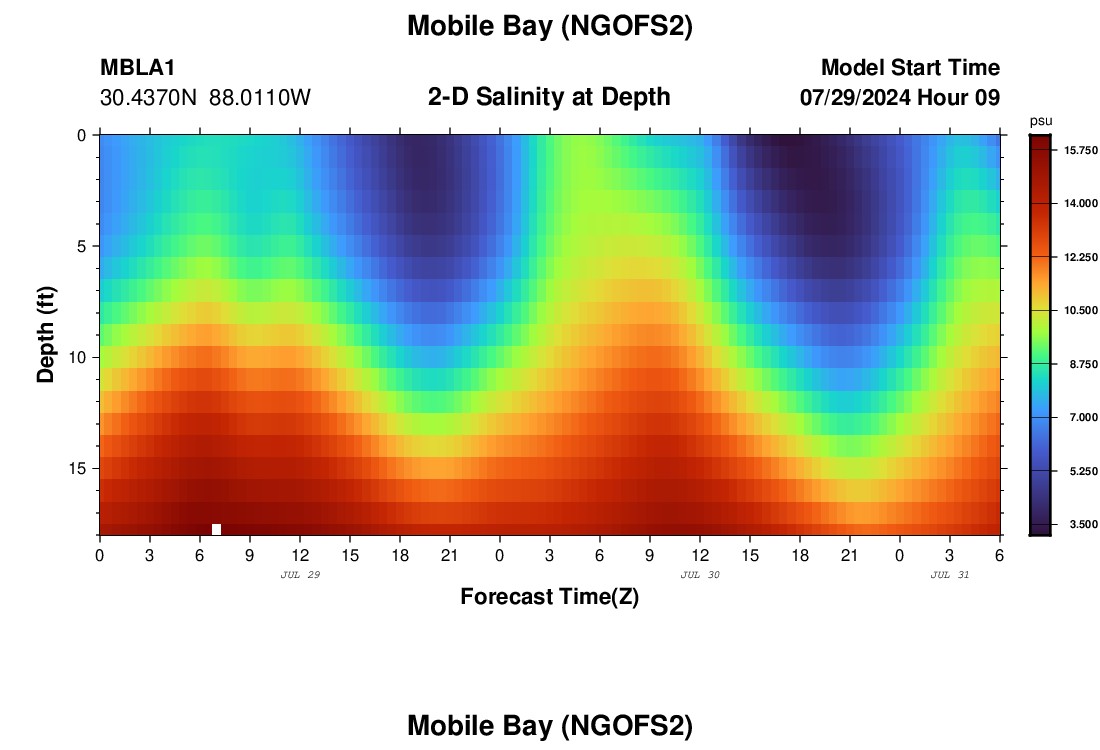 Mobile Bay (NGOFS2)

MBLA1
30.4370N 88.0110W

2-D Salinity at Depth

Model Start Time
07/29/2024 Hour 09

psu
15.750
14.000
12.250
10.500
8.750
7.000
5.250
3.500

Depth (ft)
0
5
10
15

0 3 6 9 12 15 18 21 0 3 6 9 12 15 18 21 0 3 6
JUL 29
JUL 30
JUL 31
Forecast Time(Z)

Mobile Bay (NGOFS2)